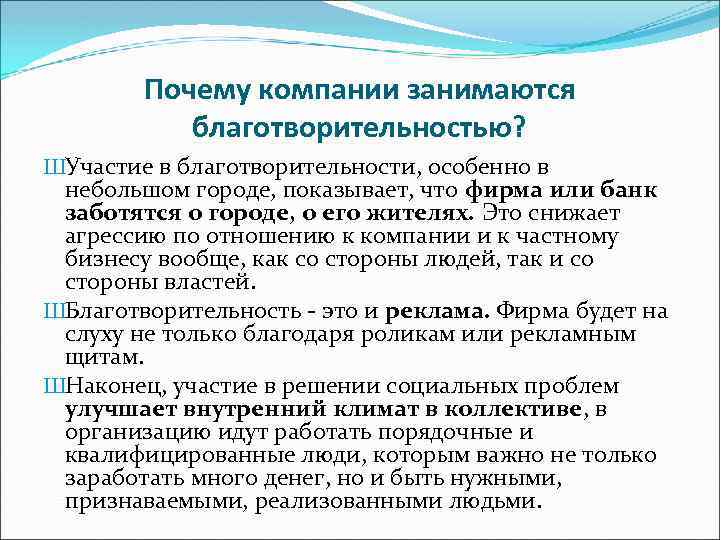 Почему компании занимаются благотворительностью?

ШУчастие в благотворительности, особенно в небольшом городе, показывает, что фирма или банк заботятся о городе, о его жителях. Это снижает агрессию по отношению к компании и к частному бизнесу вообще, как со стороны людей, так и со стороны властей.

ШБлаготворительность - это и реклама. Фирма будет на слуху не только благодаря роликам или рекламным щитам.

ШНаконец, участие в решении социальных проблем улучшает внутренний климат в коллективе, в организацию идут работать порядочные и квалифицированные люди, которым важно не только заработать много денег, но и быть нужными, признаваемыми, реализованными людьми.